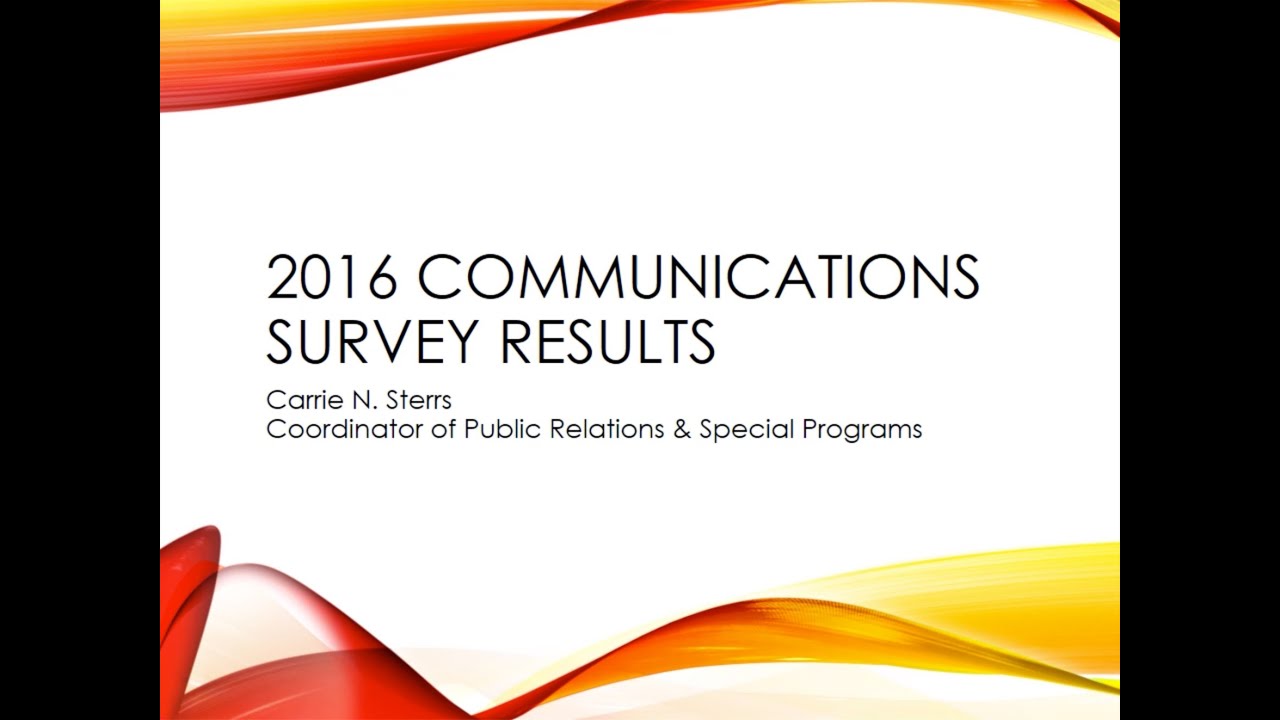 2016 COMMUNICATIONS SURVEY RESULTS

Carrie N. Sterrs
Coordinator of Public Relations & Special Programs